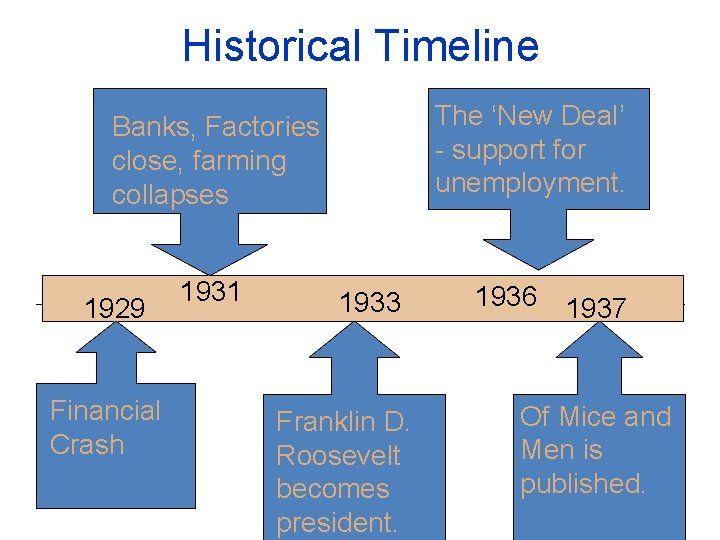 Historical Timeline

Banks, Factories close, farming collapses

The ‘New Deal’ - support for unemployment.

1929 1931 1933 1936 1937

Financial Crash

Franklin D. Roosevelt becomes president.

Of Mice and Men is published.